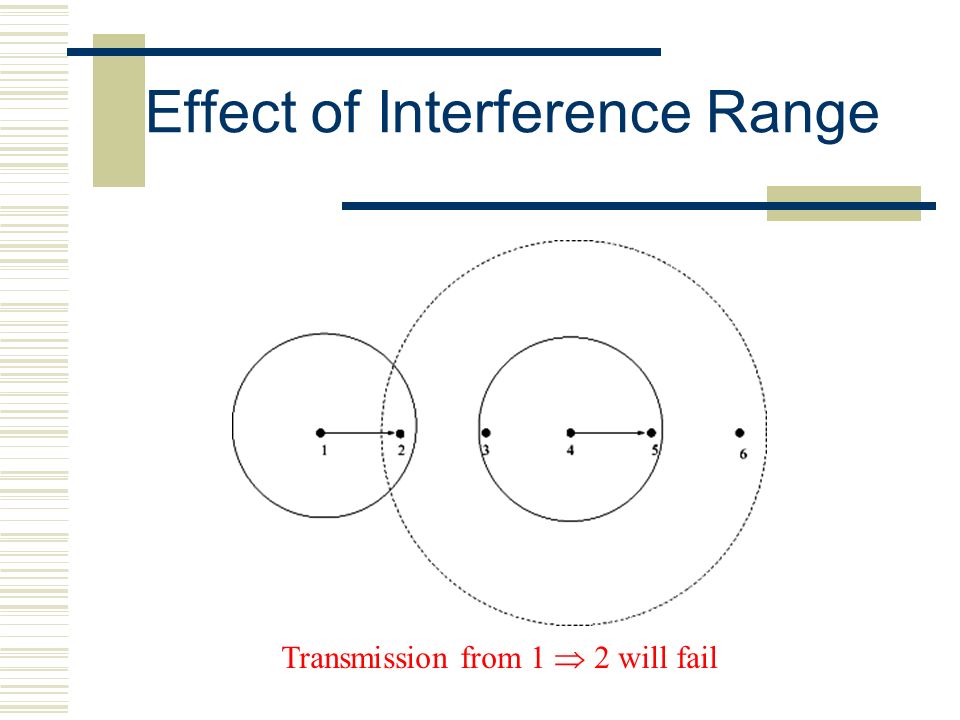 Effect of Interference Range

1
2
3
4
5
6

Transmission from 1 $\Rightarrow$ 2 will fail